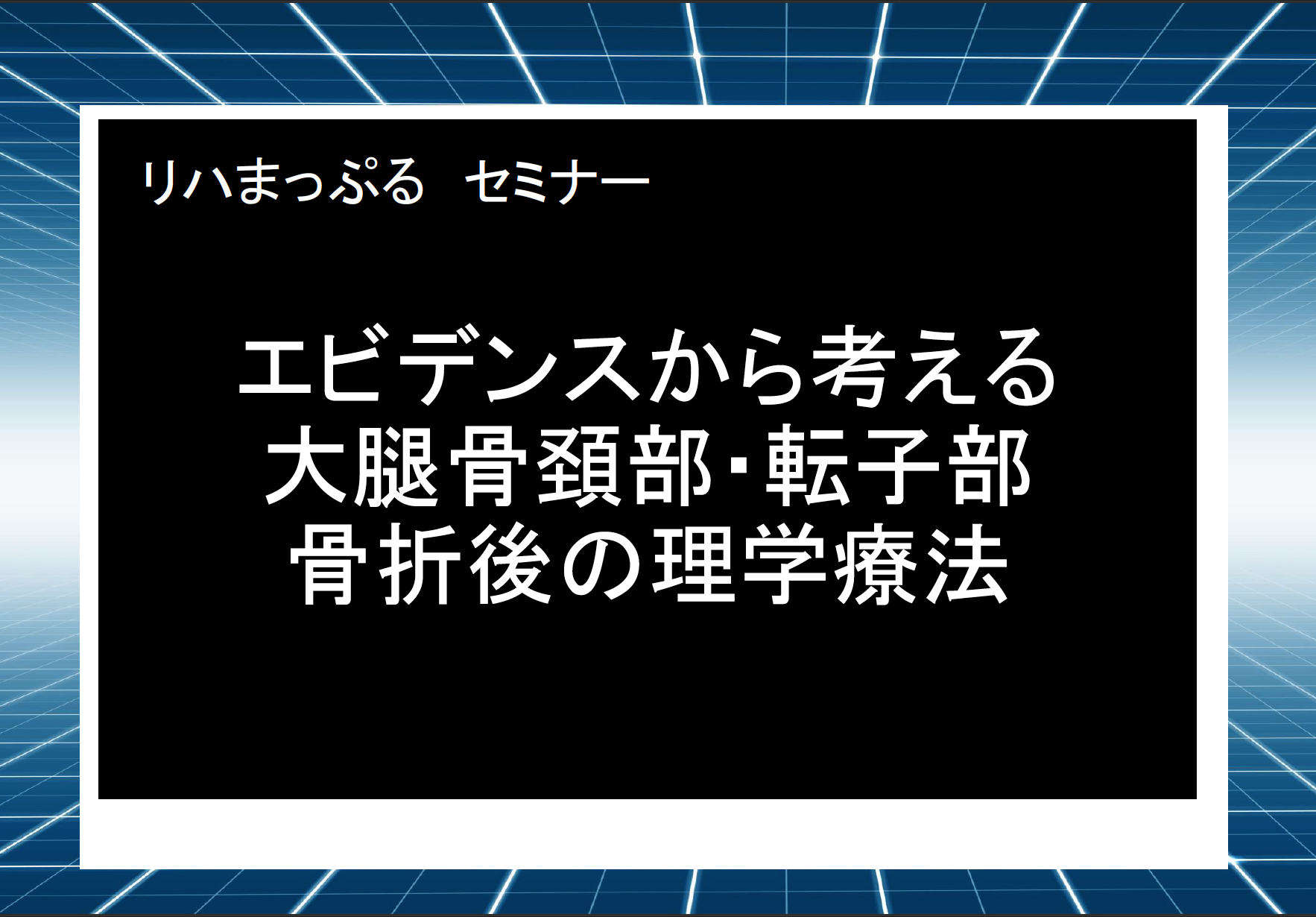 リハまっぷる　セミナー

エビデンスから考える
大腿骨頚部･転子部
骨折後の理学療法